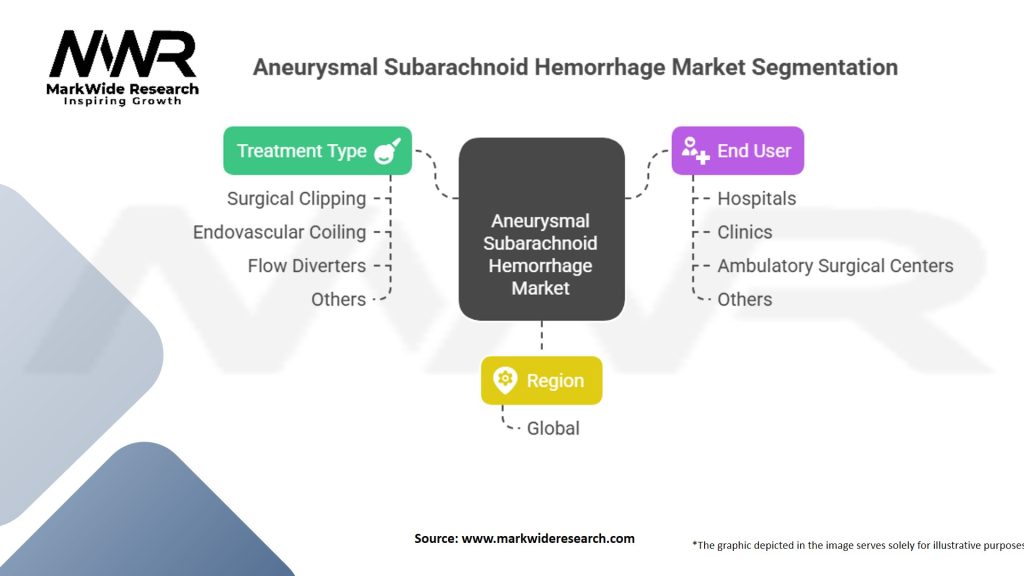 MWR
MarkWide Research
Inspiring Growth

Aneurysmal Subarachnoid Hemorrhage Market Segmentation

Treatment Type
Surgical Clipping
Endovascular Coiling
Flow Diverters
Others

Aneurysmal Subarachnoid Hemorrhage Market

End User
Hospitals
Clinics
Ambulatory Surgical Centers
Others

Region
Global

Source: www.markwideresearch.com

*The graphic depicted in the image serves solely for illustrative purposes